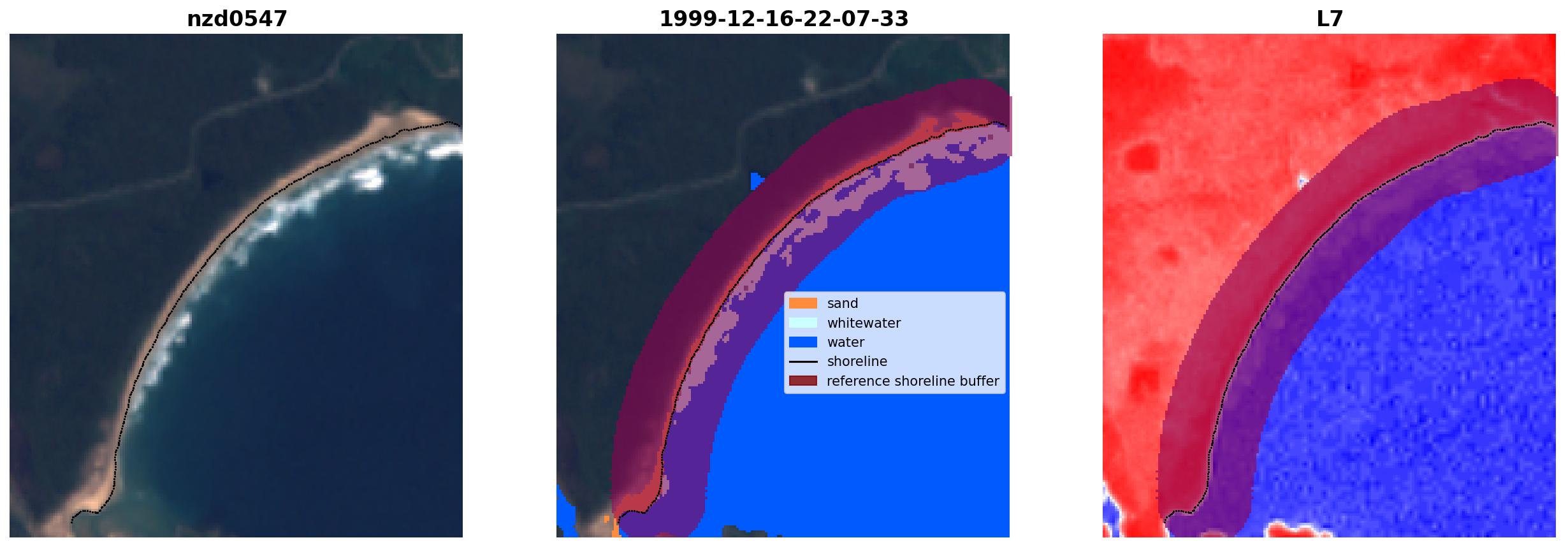 nzd0547

1999-12-16-22-07-33

sand
whitewater
water
shoreline
reference shoreline buffer

L7